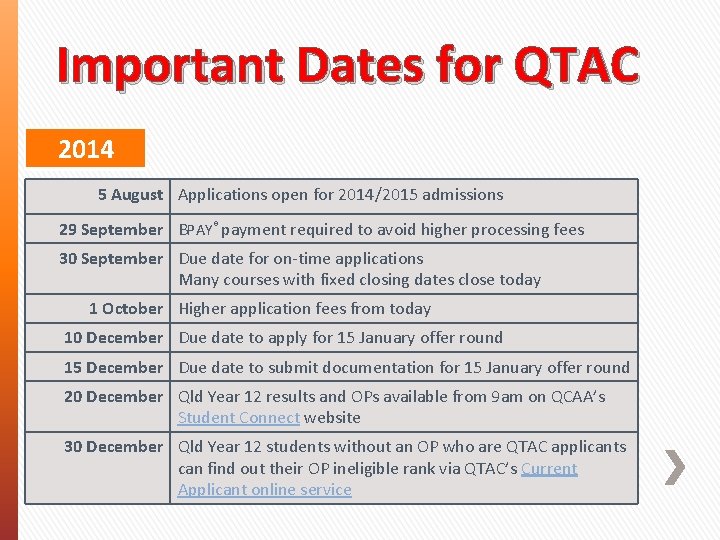 Important Dates for QTAC

2014

| 5 August | Applications open for 2014/2015 admissions |
|---|---|
| 29 September | BPAY® payment required to avoid higher processing fees |
| 30 September | Due date for on-time applications Many courses with fixed closing dates close today |
| 1 October | Higher application fees from today |
| 10 December | Due date to apply for 15 January offer round |
| 15 December | Due date to submit documentation for 15 January offer round |
| 20 December | Qld Year 12 results and OPs available from 9am on QCAA's Student Connect website |
| 30 December | Qld Year 12 students without an OP who are QTAC applicants can find out their OP ineligible rank via QTAC's Current Applicant online service |